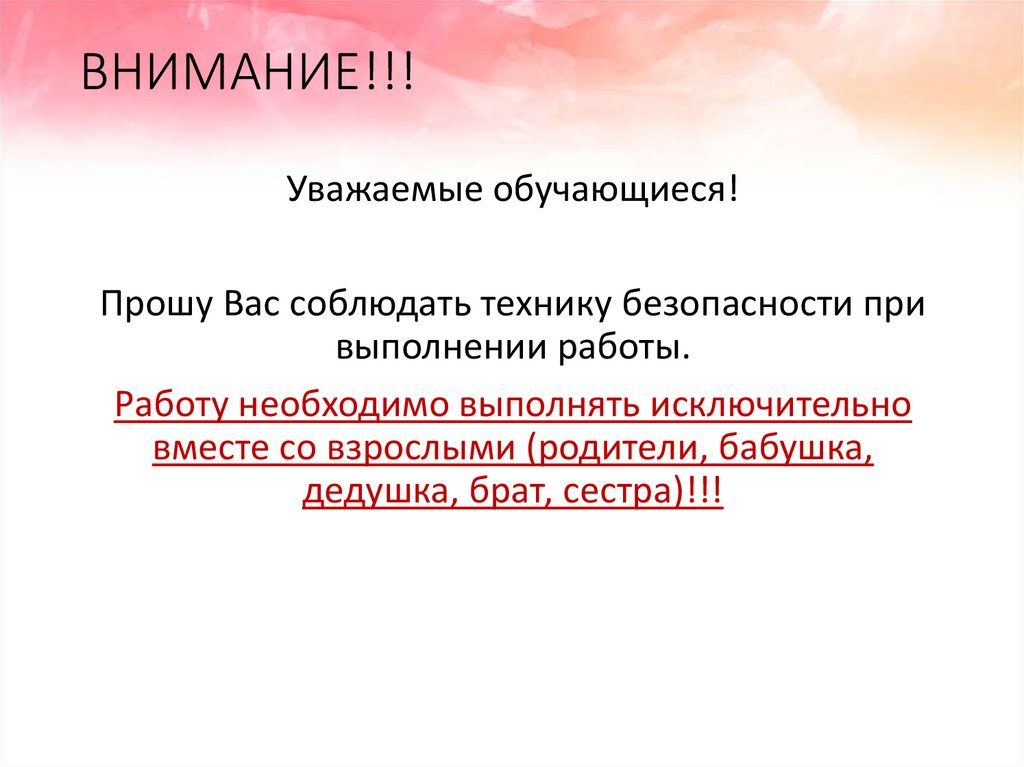 ВНИМАНИЕ!!!

Уважаемые обучающиеся!

Прошу Вас соблюдать технику безопасности при выполнении работы.

Работу необходимо выполнять исключительно вместе со взрослыми (родители, бабушка, дедушка, брат, сестра)!!!